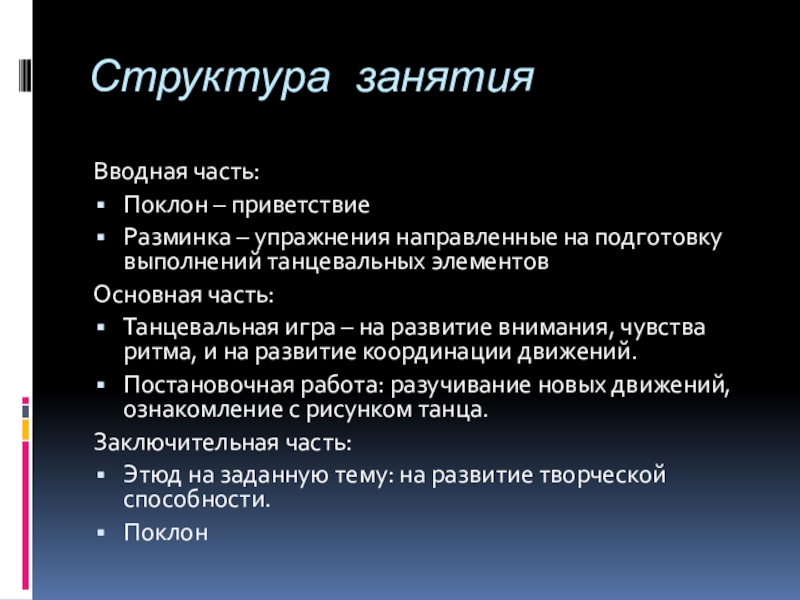 Структура занятия

Вводная часть:

- Поклон – приветствие
- Разминка – упражнения направленные на подготовку выполнений танцевальных элементов

Основная часть:

- Танцевальная игра – на развитие внимания, чувства ритма, и на развитие координации движений.
- Постановочная работа: разучивание новых движений, ознакомление с рисунком танца.

Заключительная часть:

- Этюд на заданную тему: на развитие творческой способности.
- Поклон